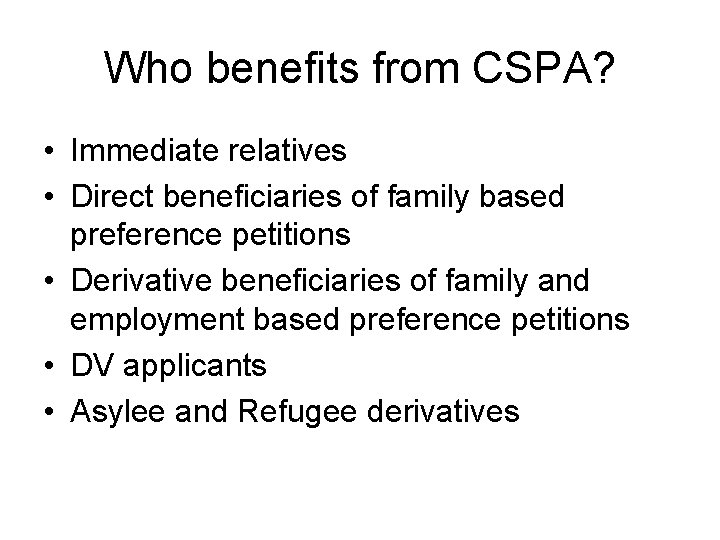 Who benefits from CSPA?

• Immediate relatives
• Direct beneficiaries of family based preference petitions
• Derivative beneficiaries of family and employment based preference petitions
• DV applicants
• Asylee and Refugee derivatives